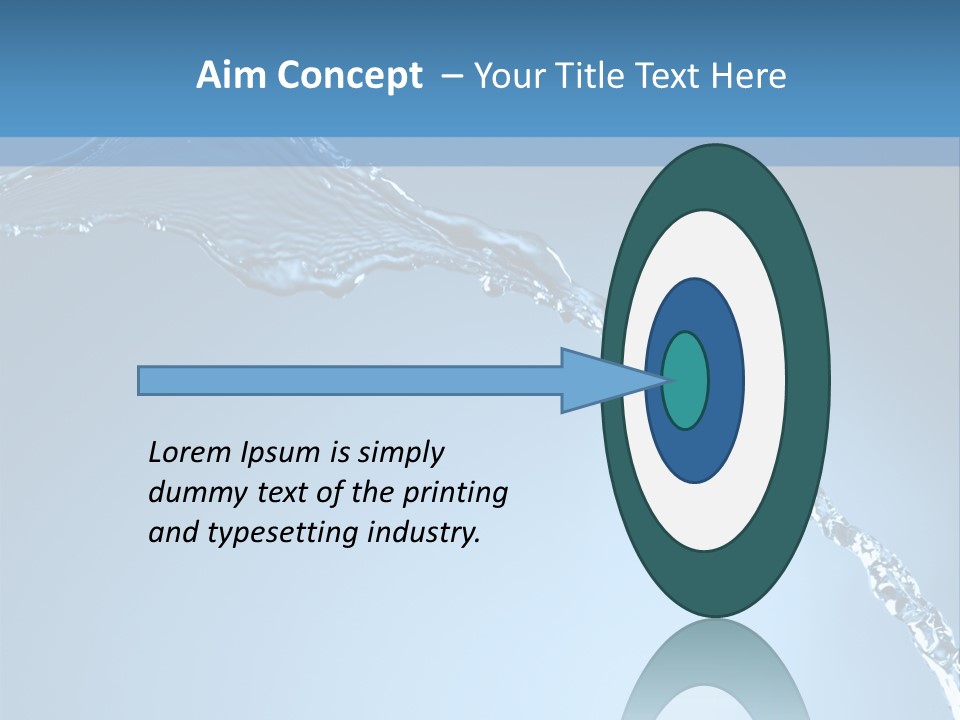 Aim Concept – Your Title Text Here

Lorem Ipsum is simply dummy text of the printing and typesetting industry.